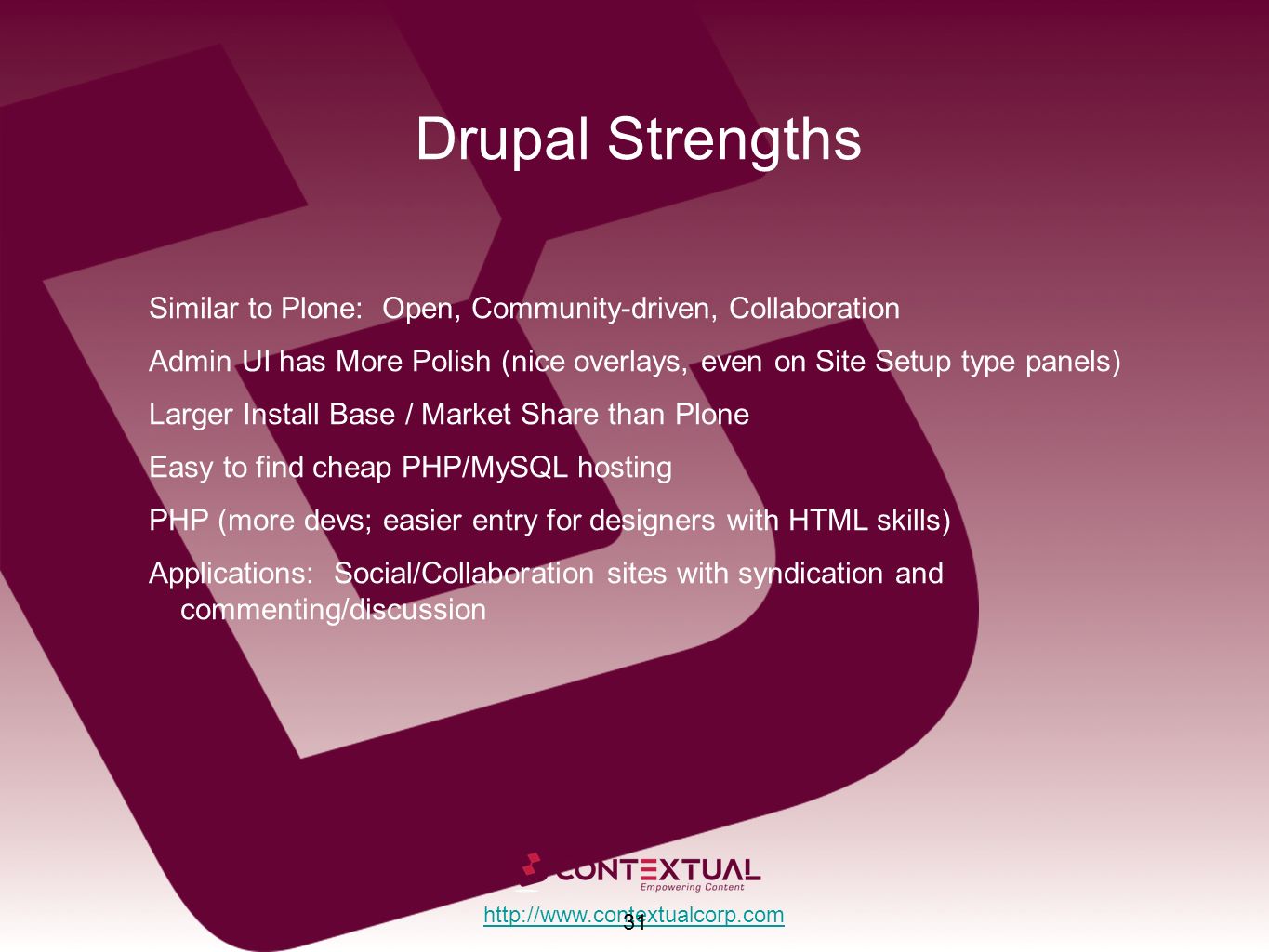 Drupal Strengths

Similar to Plone: Open, Community-driven, Collaboration

Admin UI has More Polish (nice overlays, even on Site Setup type panels)

Larger Install Base / Market Share than Plone

Easy to find cheap PHP/MySQL hosting

PHP (more devs; easier entry for designers with HTML skills)

Applications: Social/Collaboration sites with syndication and commenting/discussion

CONTEXTUAL
Empowering Content

http://www.contextualcorp.com

31